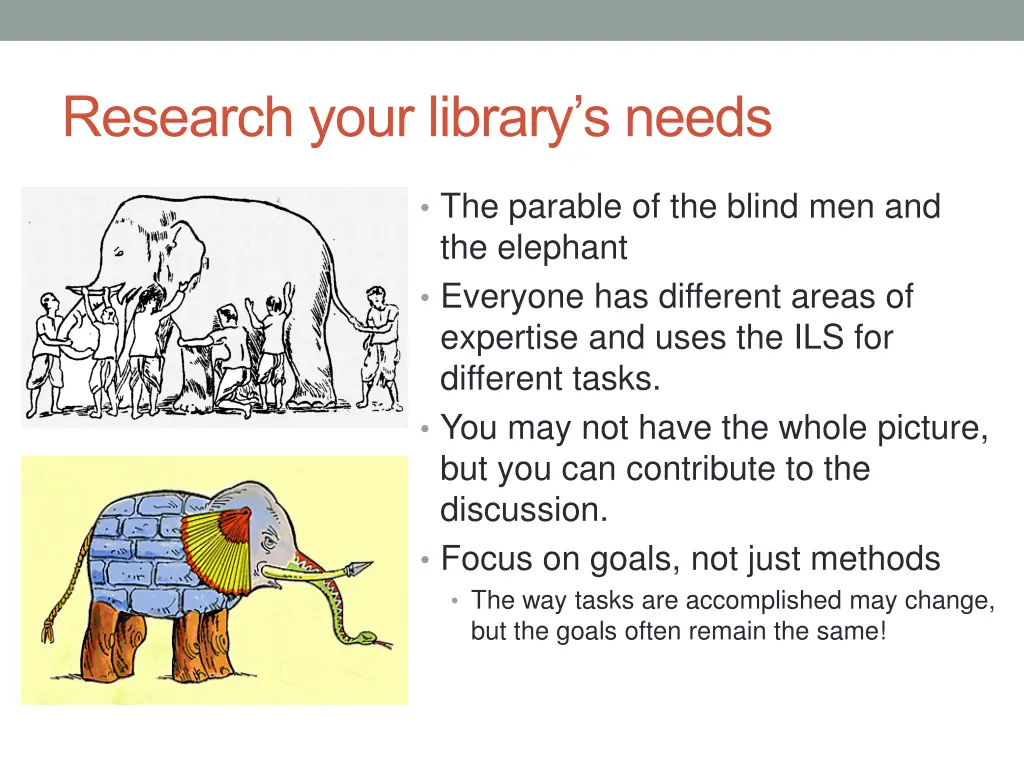 Research your library's needs

• The parable of the blind men and the elephant
• Everyone has different areas of expertise and uses the ILS for different tasks.
• You may not have the whole picture, but you can contribute to the discussion.
• Focus on goals, not just methods
  • The way tasks are accomplished may change, but the goals often remain the same!